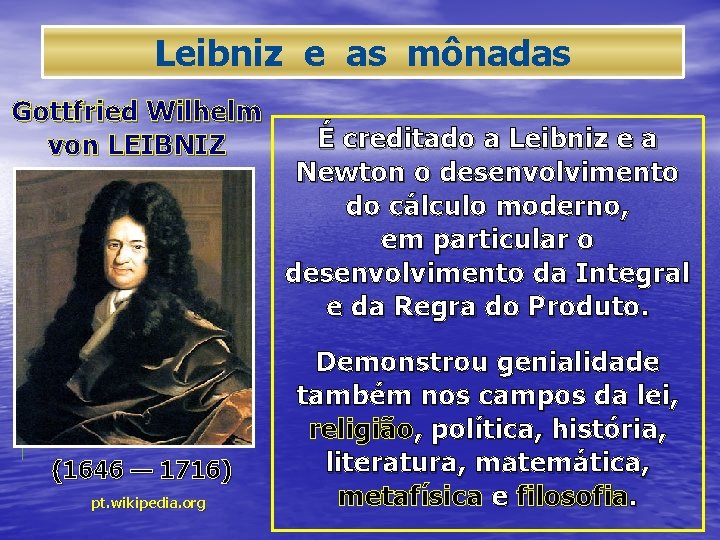 Leibniz e as mônadas

Gottfried Wilhelm von LEIBNIZ

(1646 — 1716)

pt.wikipedia.org

É creditado a Leibniz e a Newton o desenvolvimento do cálculo moderno, em particular o desenvolvimento da Integral e da Regra do Produto.

Demonstrou genialidade também nos campos da lei, religião, política, história, literatura, matemática, metafísica e filosofia.